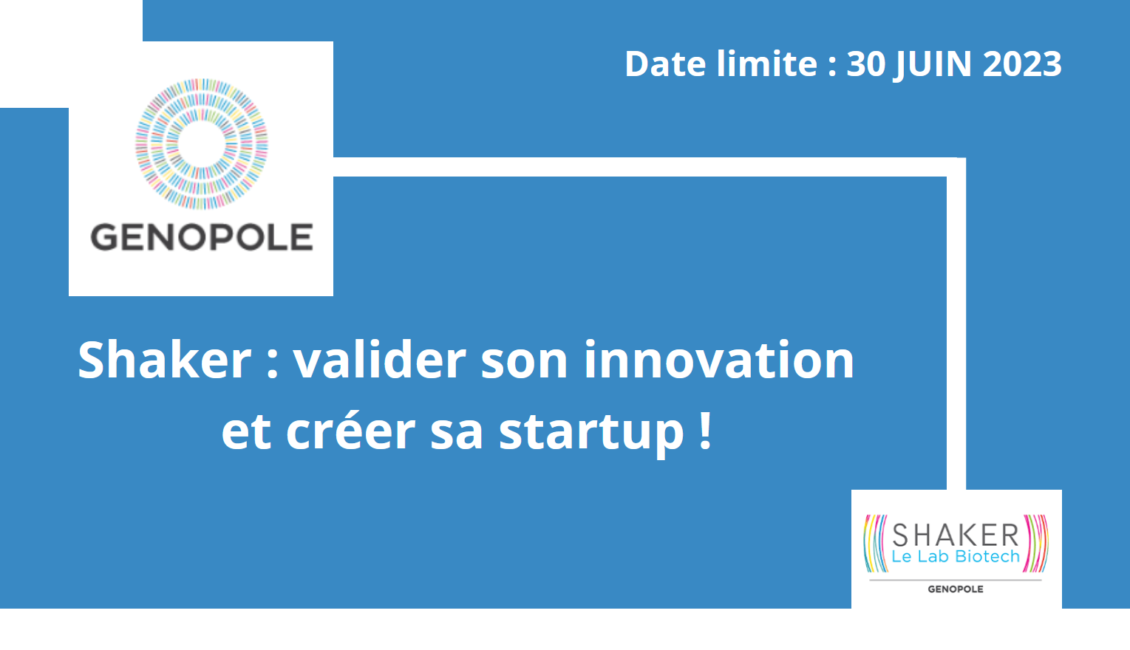 Date limite : 30 JUIN 2023

GENOPOLE

Shaker : valider son innovation et créer sa startup !

SHAKER
Le Lab Biotech
GENOPOLE